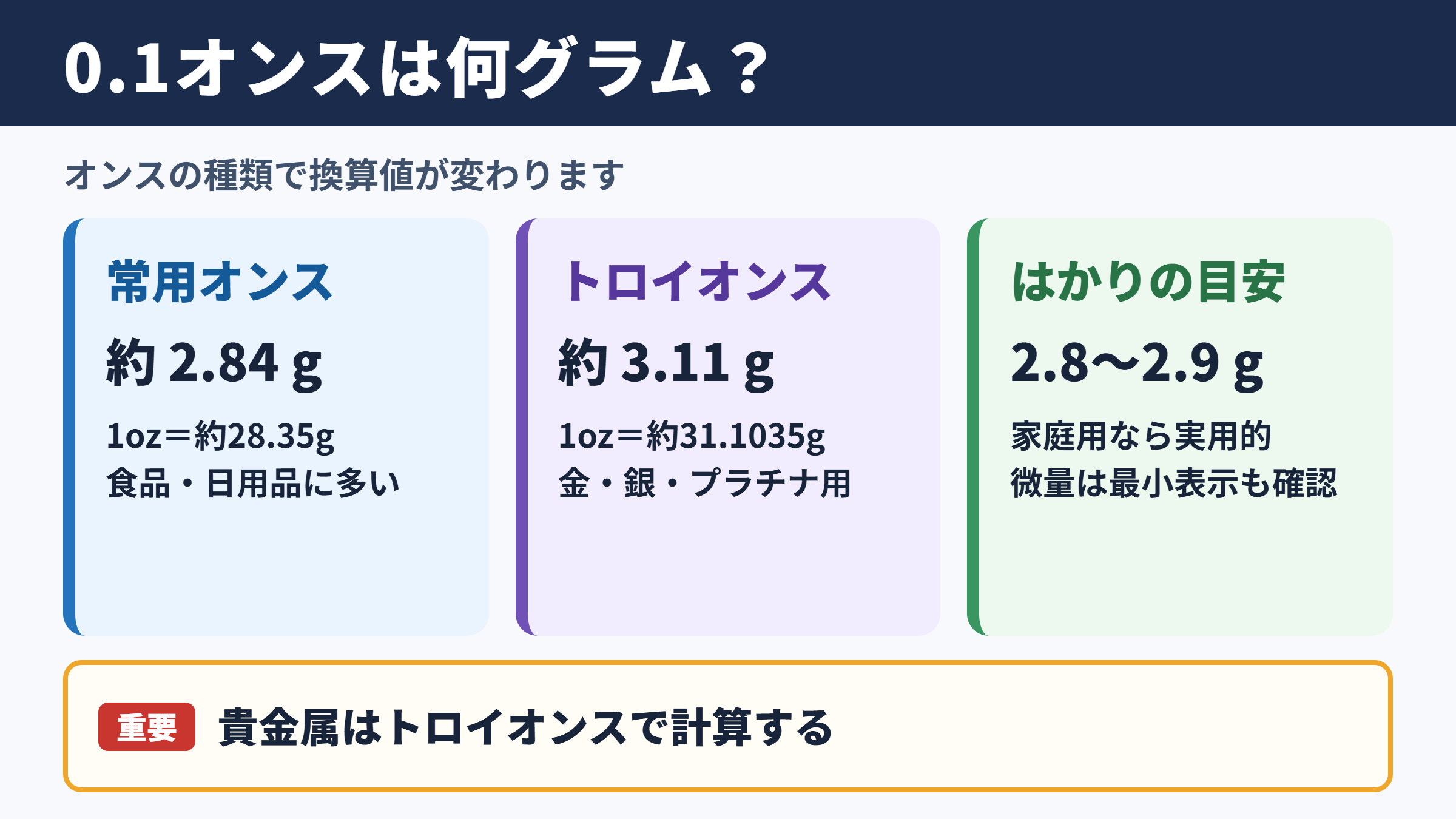 0.1オンスは何グラム？

オンスの種類で換算値が変わります

常用オンス

約2.84 g

1oz＝約28.35g
食品・日用品に多い

トロイオンス

約3.11 g

1oz＝約31.1035g
金・銀・プラチナ用

はかりの目安

2.8〜2.9 g

家庭用なら実用的
微量は最小表示も確認

重要 貴金属はトロイオンスで計算する